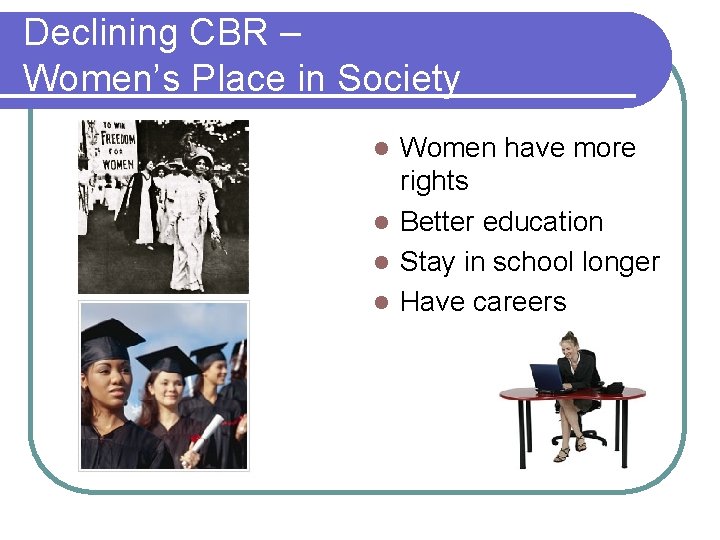 Declining CBR –
Women's Place in Society

TO WIN FREEDOM FOR WOMEN

- Women have more rights
- Better education
- Stay in school longer
- Have careers